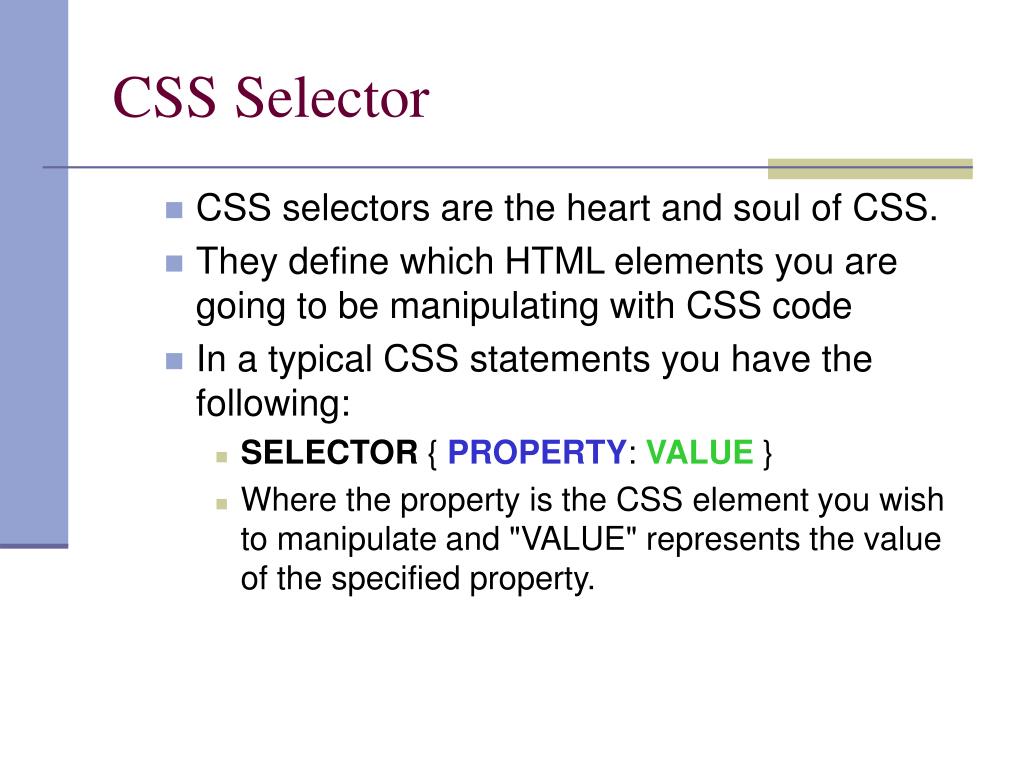 CSS Selector

CSS selectors are the heart and soul of CSS.

They define which HTML elements you are going to be manipulating with CSS code

In a typical CSS statements you have the following:

SELECTOR { PROPERTY: VALUE }

Where the property is the CSS element you wish to manipulate and "VALUE" represents the value of the specified property.